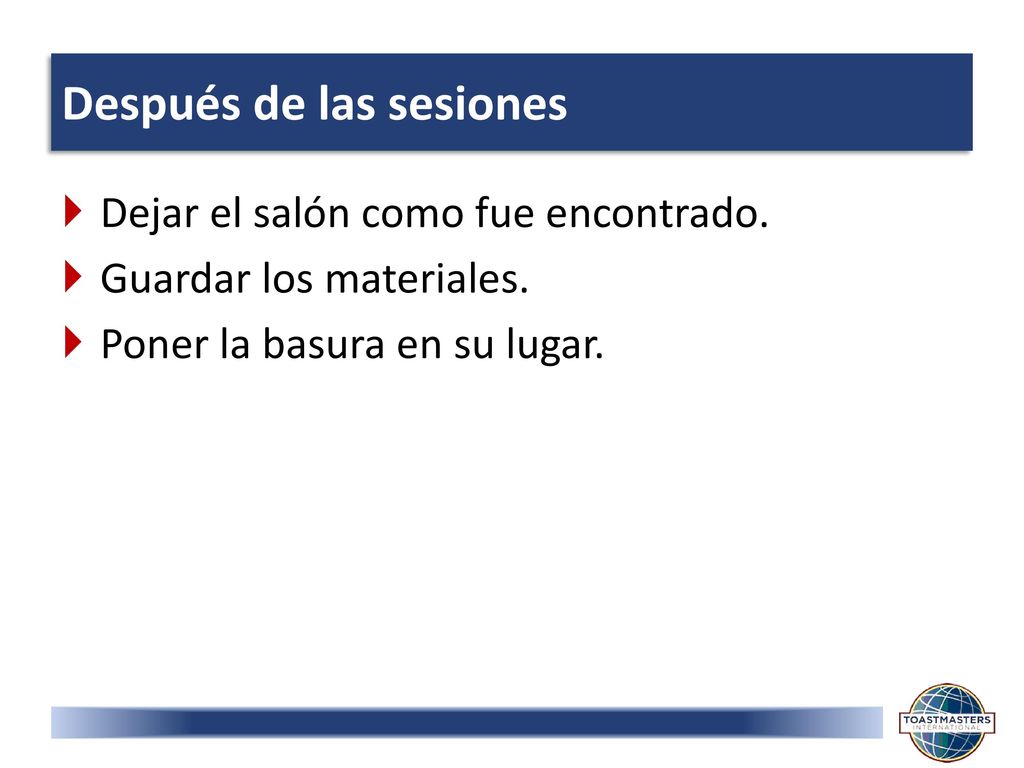 Después de las sesiones

Dejar el salón como fue encontrado.

Guardar los materiales.

Poner la basura en su lugar.

TOASTMASTERS INTERNATIONAL